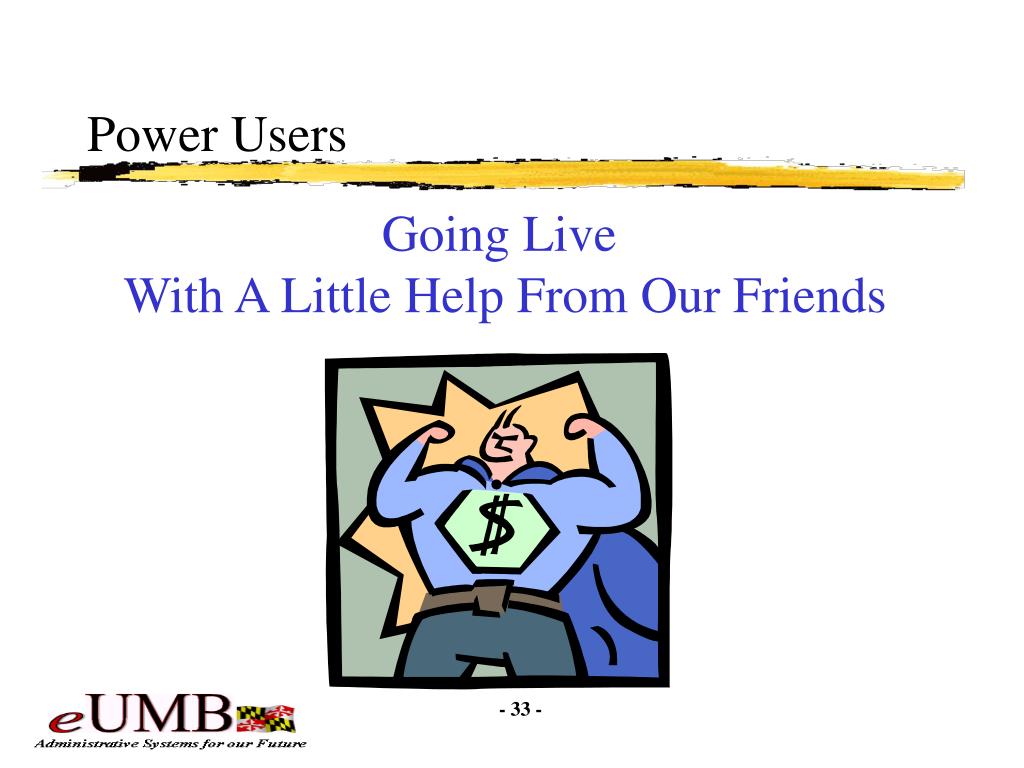 Power Users

Going Live
With A Little Help From Our Friends

$

eUMB
Administrative Systems for our Future

- 33 -